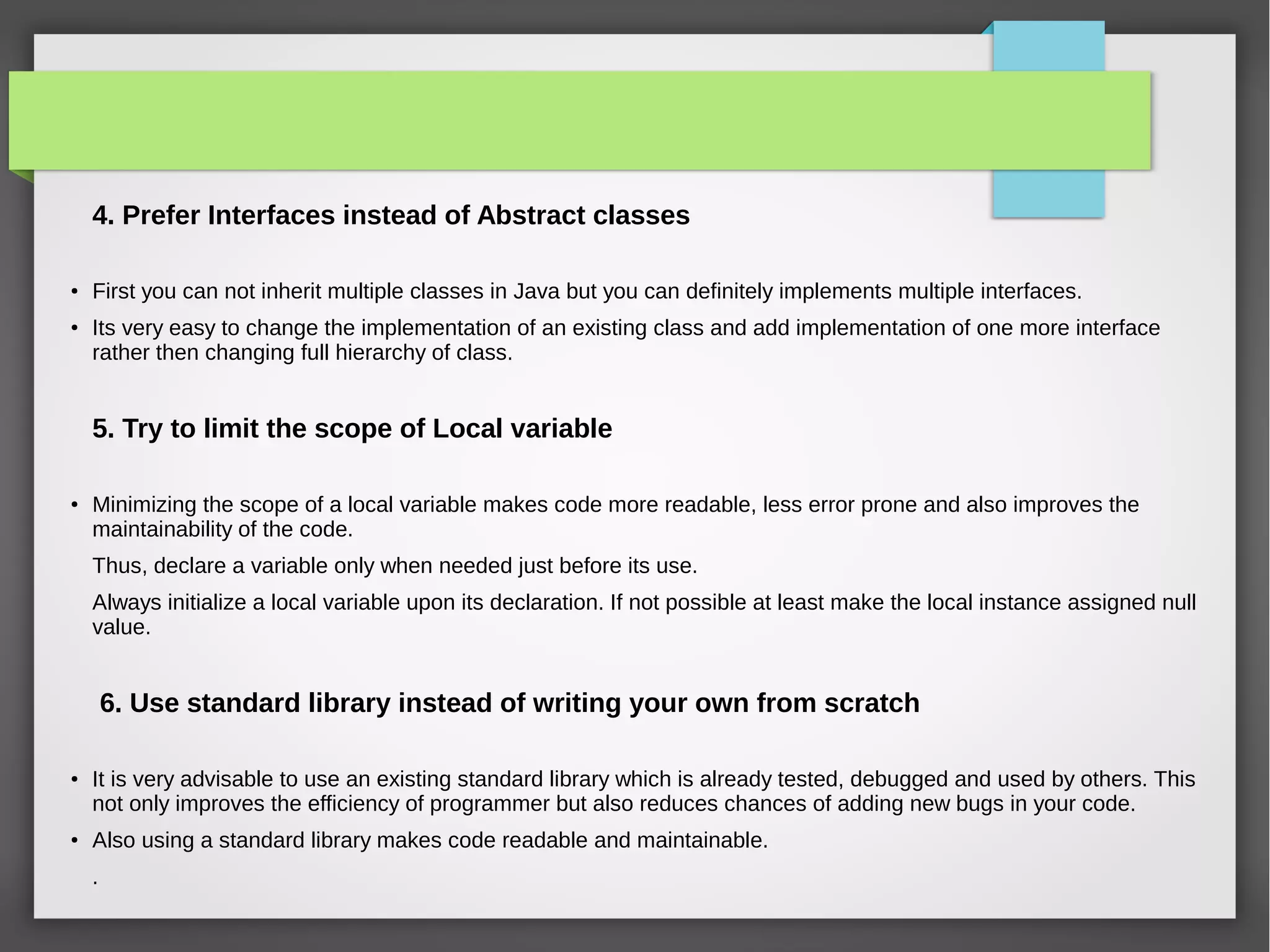 4. Prefer Interfaces instead of Abstract classes

• First you can not inherit multiple classes in Java but you can definitely implements multiple interfaces.

• Its very easy to change the implementation of an existing class and add implementation of one more interface rather then changing full hierarchy of class.

5. Try to limit the scope of Local variable

• Minimizing the scope of a local variable makes code more readable, less error prone and also improves the maintainability of the code.

Thus, declare a variable only when needed just before its use.

Always initialize a local variable upon its declaration. If not possible at least make the local instance assigned null value.

6. Use standard library instead of writing your own from scratch

• It is very advisable to use an existing standard library which is already tested, debugged and used by others. This not only improves the efficiency of programmer but also reduces chances of adding new bugs in your code.

• Also using a standard library makes code readable and maintainable.

.